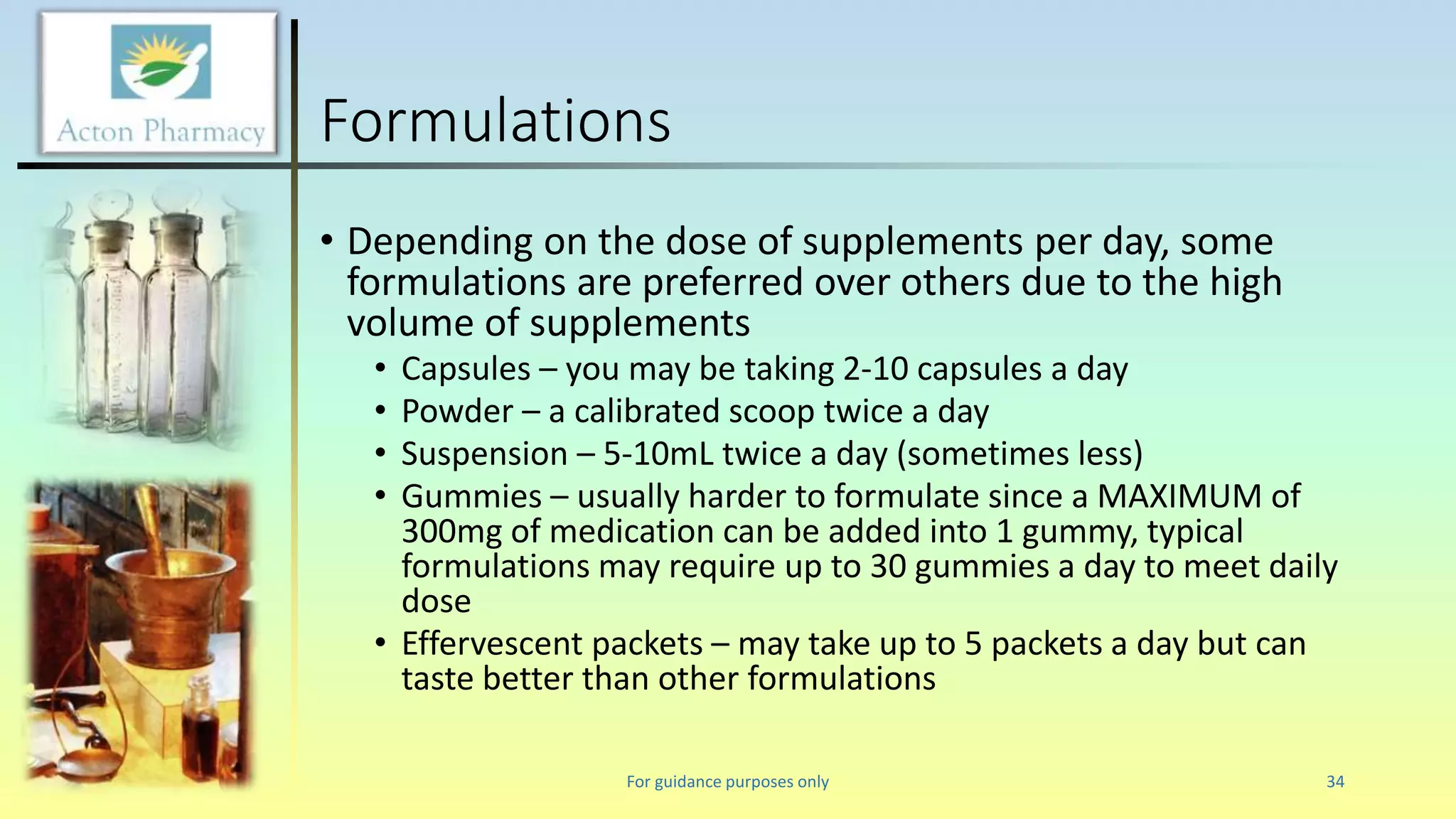 Acton Pharmacy

Formulations

• Depending on the dose of supplements per day, some formulations are preferred over others due to the high volume of supplements
  • Capsules – you may be taking 2-10 capsules a day
  • Powder – a calibrated scoop twice a day
  • Suspension – 5-10mL twice a day (sometimes less)
  • Gummies – usually harder to formulate since a MAXIMUM of 300mg of medication can be added into 1 gummy, typical formulations may require up to 30 gummies a day to meet daily dose
  • Effervescent packets – may take up to 5 packets a day but can taste better than other formulations

For guidance purposes only

34